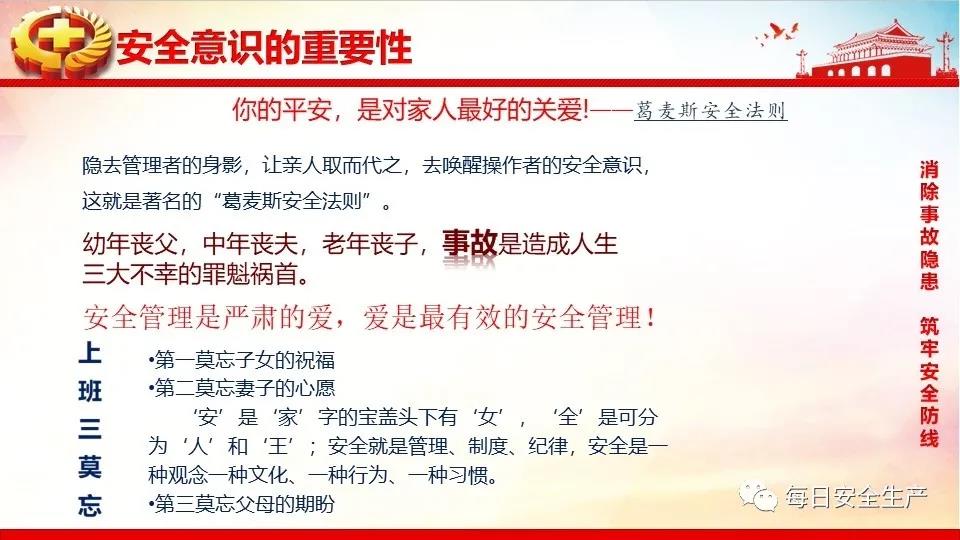 安全意识的重要性

你的平安，是对家人最好的关爱!——葛麦斯安全法则

隐去管理者的身影，让亲人取而代之，去唤醒操作者的安全意识，这就是著名的“葛麦斯安全法则”。

幼年丧父，中年丧夫，老年丧子，事故是造成人生三大不幸的罪魁祸首。

安全管理是严肃的爱，爱是最有效的安全管理！

上班三莫忘

•第一莫忘子女的祝福
•第二莫忘妻子的心愿
‘安’是‘家’字的宝盖头下有‘女’，‘全’是可分为‘人’和‘王’；安全就是管理、制度、纪律，安全是一种观念一种文化、一种行为、一种习惯。
•第三莫忘父母的期盼

消除事故隐患 筑牢安全防线

每日安全生产